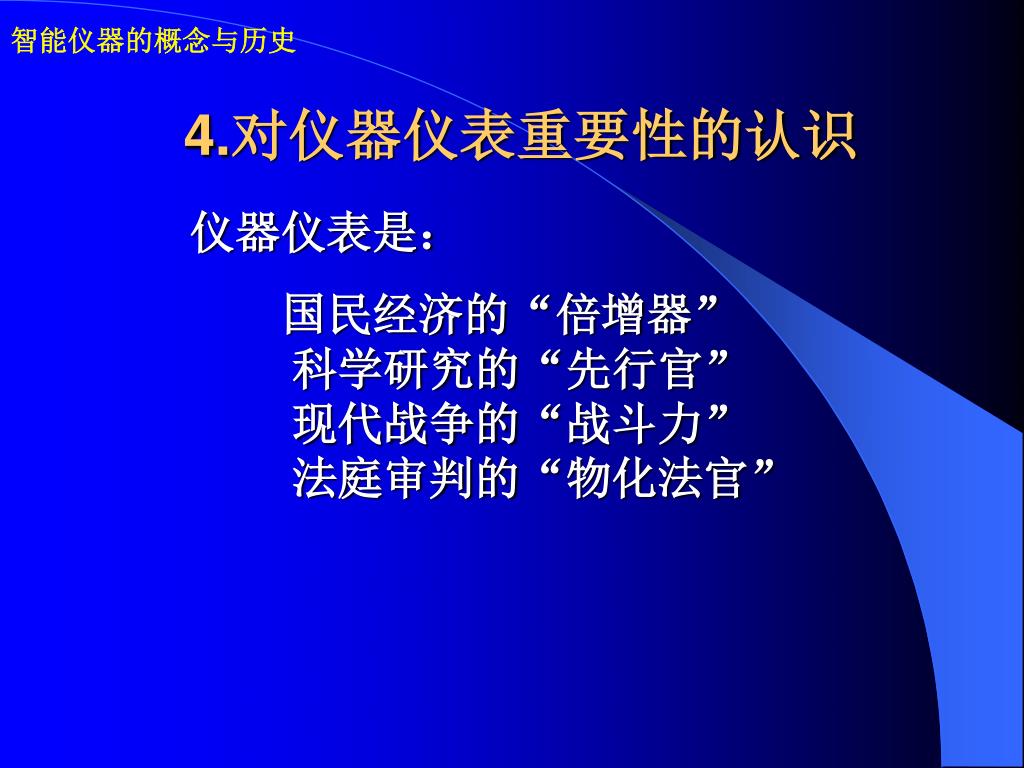 智能仪器的概念与历史

4.对仪器仪表重要性的认识

仪器仪表是：

国民经济的“倍增器”
科学研究的“先行官”
现代战争的“战斗力”
法庭审判的“物化法官”